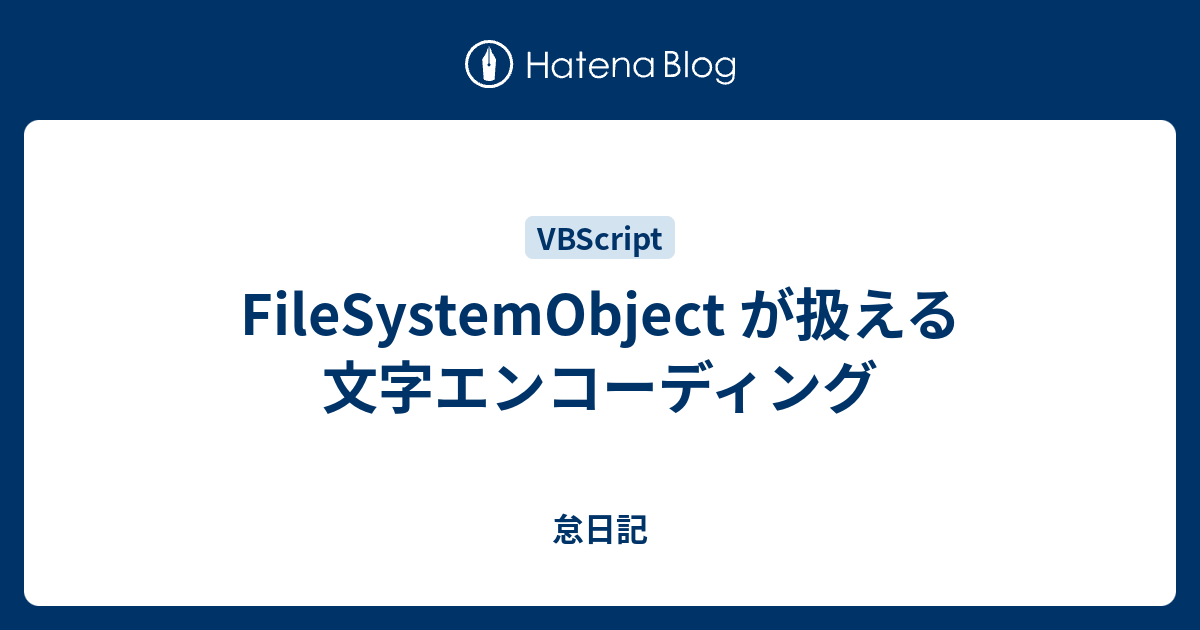 Hatena Blog

VBScript

FileSystemObject が扱える文字エンコーディング

怠日記